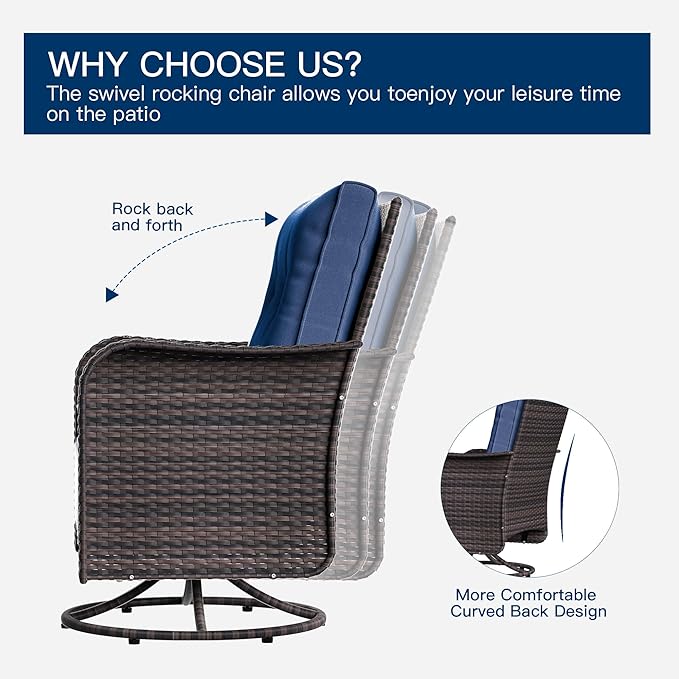 WHY CHOOSE US?
The swivel rocking chair allows you toenjoy your leisure time on the patio

Rock back and forth

More Comfortable Curved Back Design